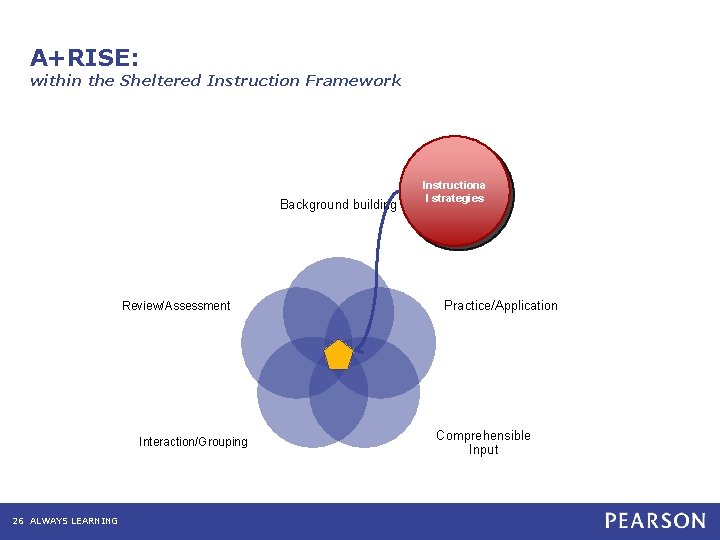 A+RISE:
within the Sheltered Instruction Framework

Instructiona l strategies

Background building

Review/Assessment

Practice/Application

Interaction/Grouping

Comprehensible Input

26 ALWAYS LEARNING

PEARSON